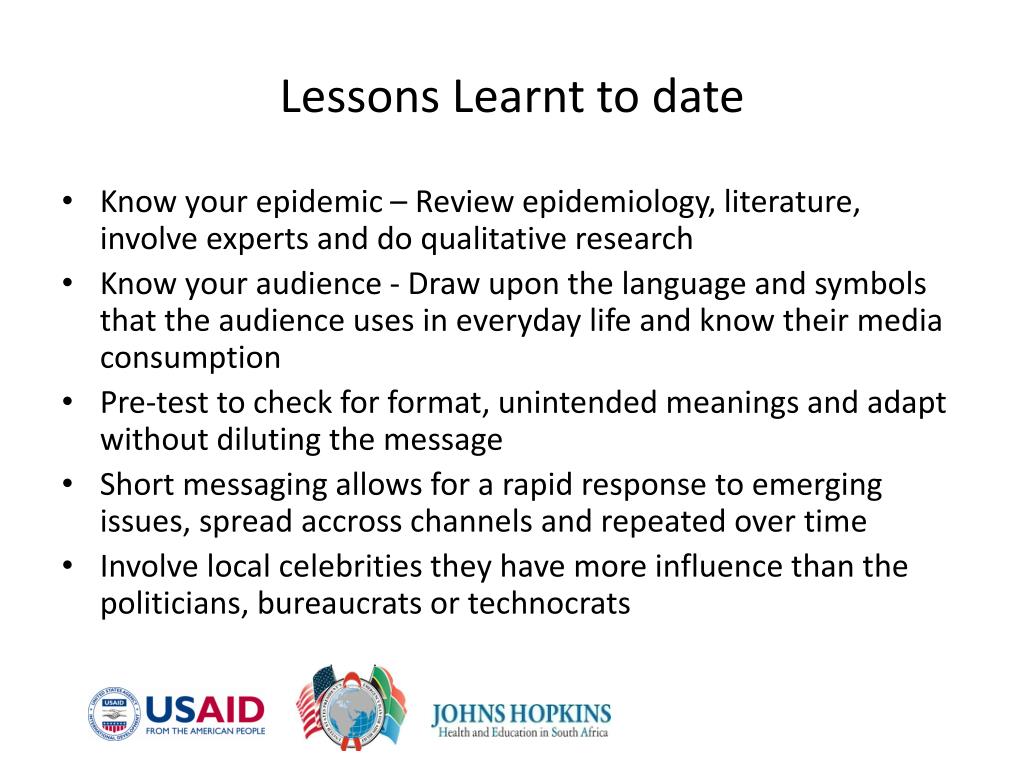 Lessons Learnt to date

• Know your epidemic – Review epidemiology, literature, involve experts and do qualitative research
• Know your audience - Draw upon the language and symbols that the audience uses in everyday life and know their media consumption
• Pre-test to check for format, unintended meanings and adapt without diluting the message
• Short messaging allows for a rapid response to emerging issues, spread accross channels and repeated over time
• Involve local celebrities they have more influence than the politicians, bureaucrats or technocrats

USAID
FROM THE AMERICAN PEOPLE

JOHNS HOPKINS
Health and Education in South Africa